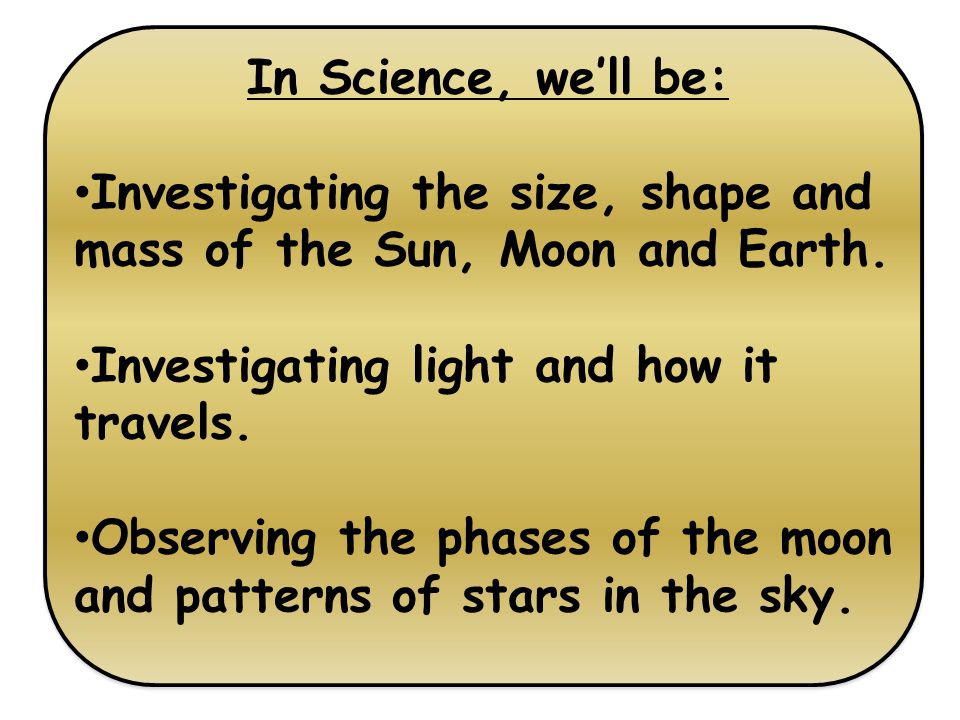 In Science, we'll be:

•Investigating the size, shape and mass of the Sun, Moon and Earth.

•Investigating light and how it travels.

•Observing the phases of the moon and patterns of stars in the sky.